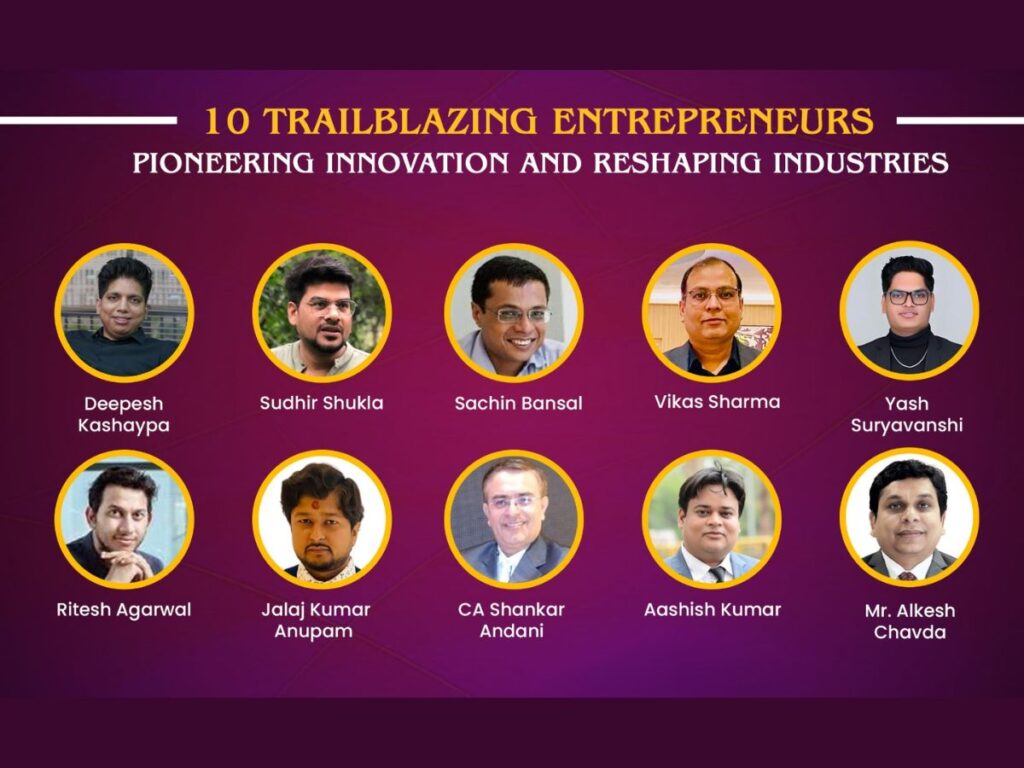 10 TRAILBLAZING ENTREPRENEURS
PIONEERING INNOVATION AND RESHAPING INDUSTRIES

Deepesh Kashaypa

Sudhir Shukla

Sachin Bansal

Vikas Sharma

Yash Suryavanshi

Ritesh Agarwal

Jalaj Kumar Anupam

CA Shankar Andani

Aashish Kumar

Mr. Alkesh Chavda